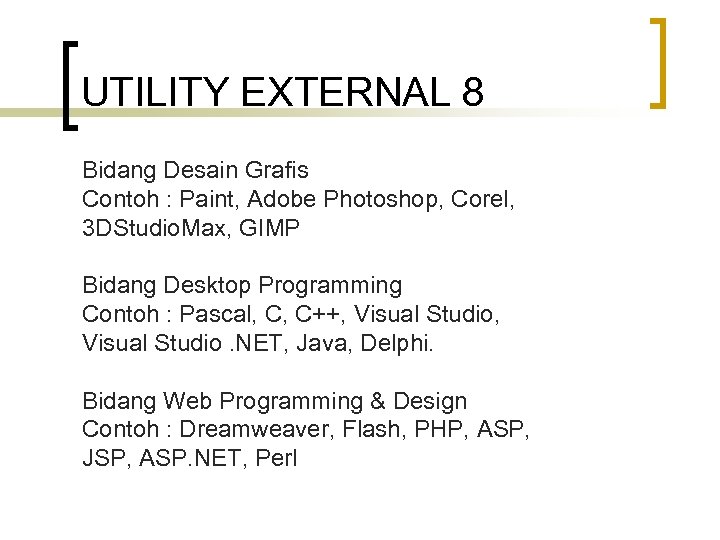 UTILITY EXTERNAL 8

Bidang Desain Grafis
Contoh : Paint, Adobe Photoshop, Corel, 3DStudioMax, GIMP

Bidang Desktop Programming
Contoh : Pascal, C, C++, Visual Studio, Visual Studio .NET, Java, Delphi.

Bidang Web Programming & Design
Contoh : Dreamweaver, Flash, PHP, ASP, JSP, ASP.NET, Perl